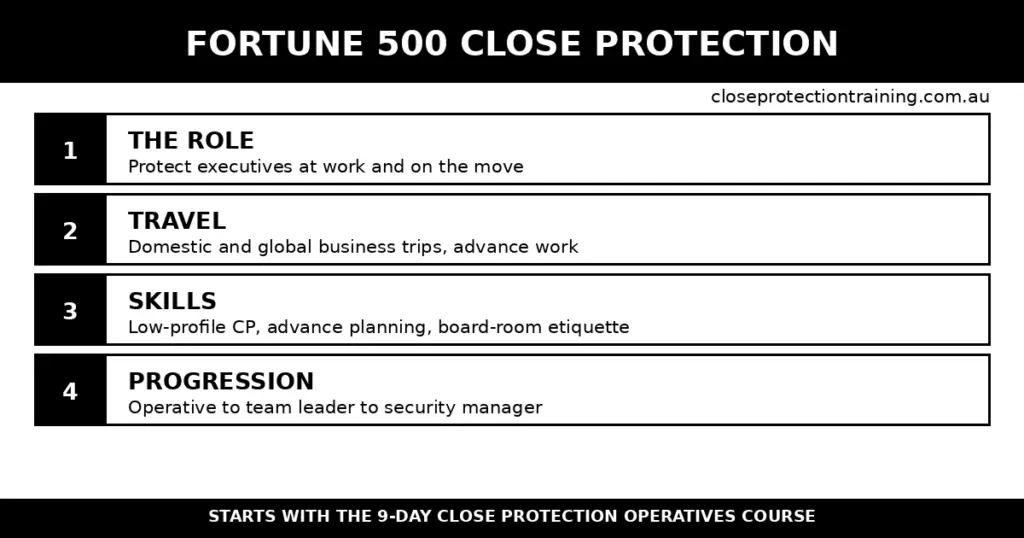 FORTUNE 500 CLOSE PROTECTION

closeprotectiontraining.com.au

1
THE ROLE
Protect executives at work and on the move

2
TRAVEL
Domestic and global business trips, advance work

3
SKILLS
Low-profile CP, advance planning, board-room etiquette

4
PROGRESSION
Operative to team leader to security manager

STARTS WITH THE 9-DAY CLOSE PROTECTION OPERATIVES COURSE